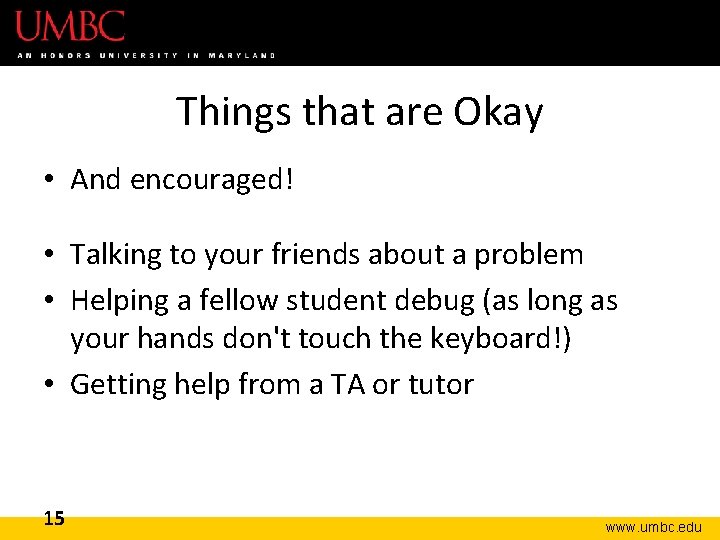 UMBC
AN HONORS UNIVERSITY IN MARYLAND

Things that are Okay

• And encouraged!

• Talking to your friends about a problem
• Helping a fellow student debug (as long as your hands don't touch the keyboard!)
• Getting help from a TA or tutor

15

www.umbc.edu